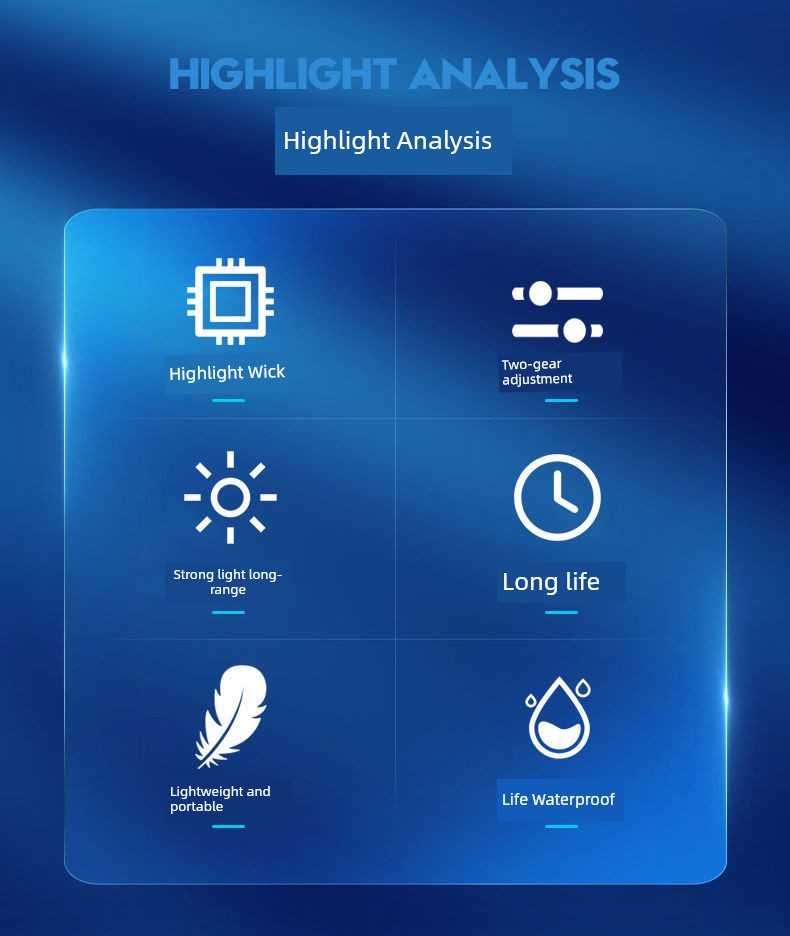 HIGHLIGHT ANALYSIS

Highlight Analysis

Highlight Wick

Two-gear adjustment

Strong light long-range

Long life

Lightweight and portable

Life Waterproof